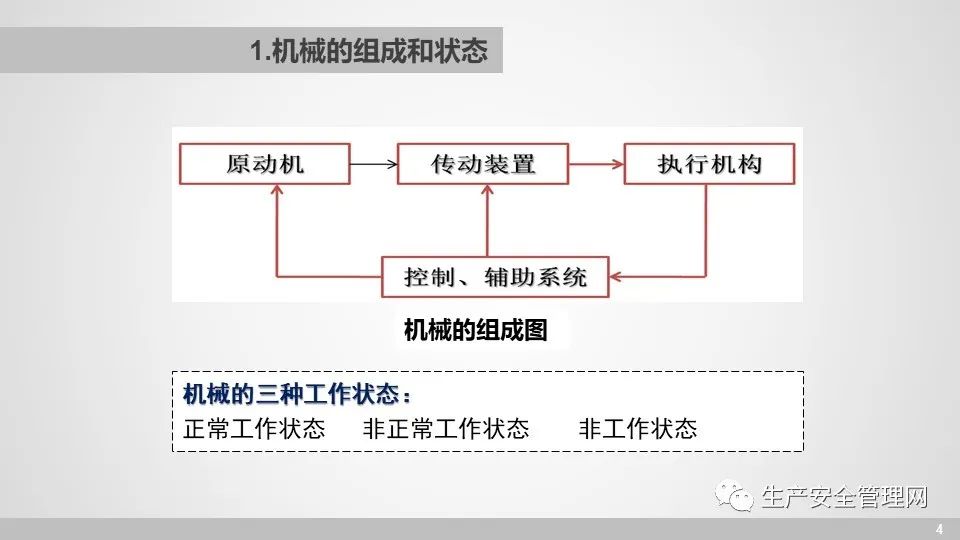 1.机械的组成和状态

原动机

传动装置

执行机构

控制、辅助系统

机械的组成图

机械的三种工作状态：

正常工作状态　非正常工作状态　非工作状态

生产安全管理网

4